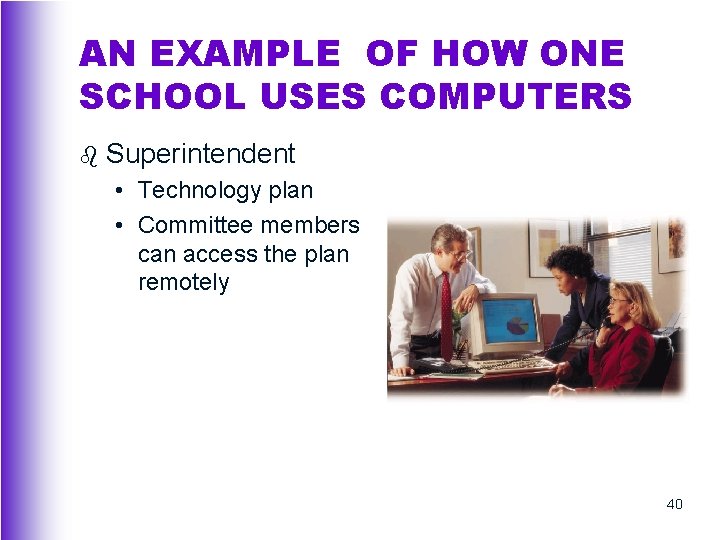 AN EXAMPLE OF HOW ONE SCHOOL USES COMPUTERS

Superintendent

• Technology plan
• Committee members can access the plan remotely

40